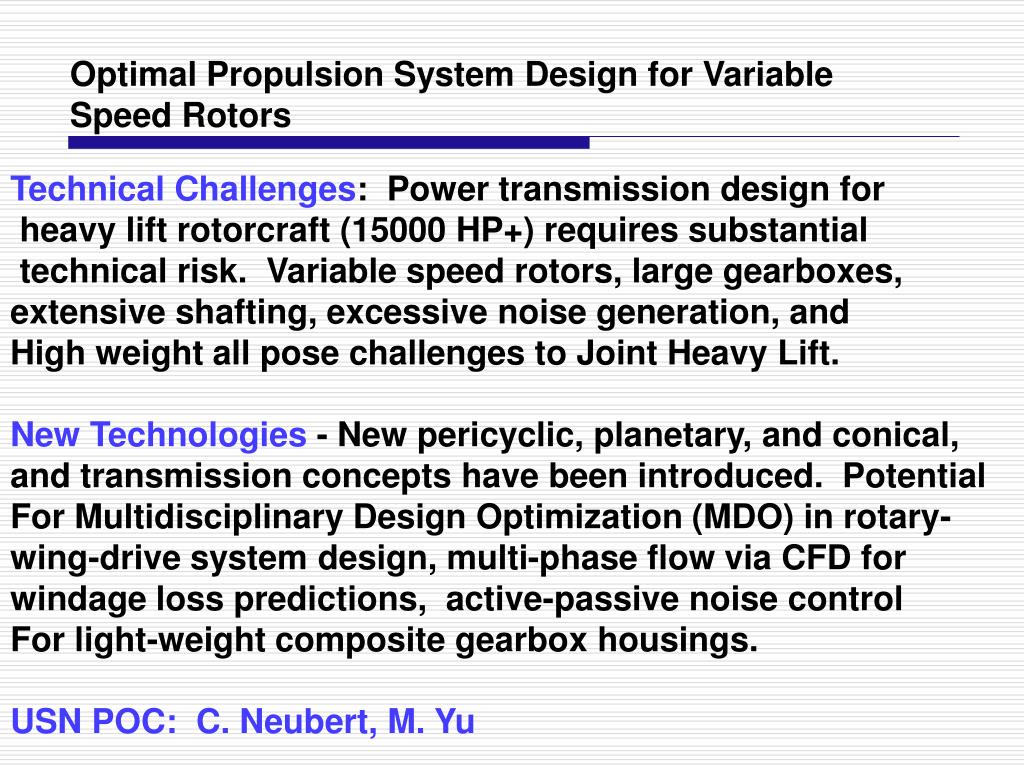 Optimal Propulsion System Design for Variable Speed Rotors

Technical Challenges: Power transmission design for heavy lift rotorcraft (15000 HP+) requires substantial technical risk. Variable speed rotors, large gearboxes, extensive shafting, excessive noise generation, and High weight all pose challenges to Joint Heavy Lift.

New Technologies - New pericyclic, planetary, and conical, and transmission concepts have been introduced. Potential For Multidisciplinary Design Optimization (MDO) in rotary-wing-drive system design, multi-phase flow via CFD for windage loss predictions, active-passive noise control For light-weight composite gearbox housings.

USN POC: C. Neubert, M. Yu